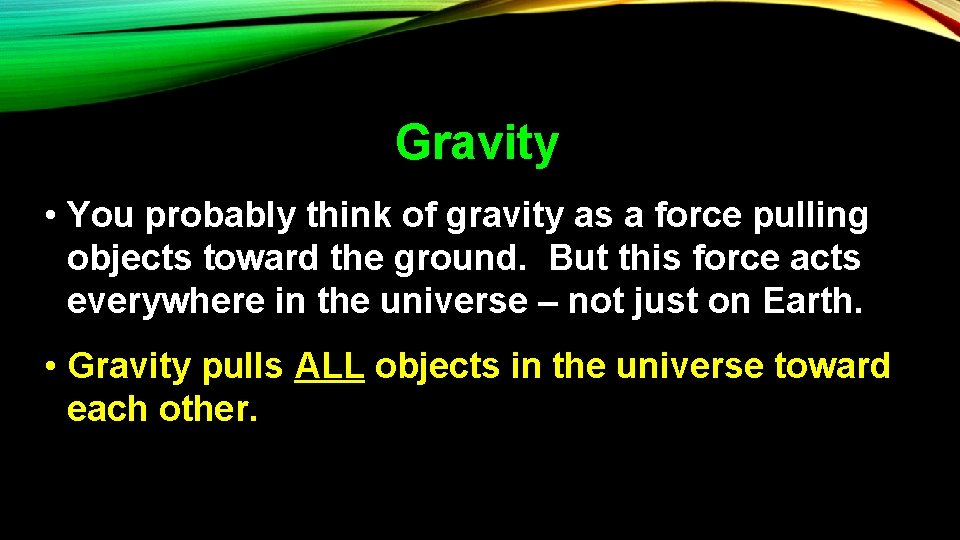 Gravity

• You probably think of gravity as a force pulling objects toward the ground. But this force acts everywhere in the universe – not just on Earth.

• Gravity pulls ALL objects in the universe toward each other.